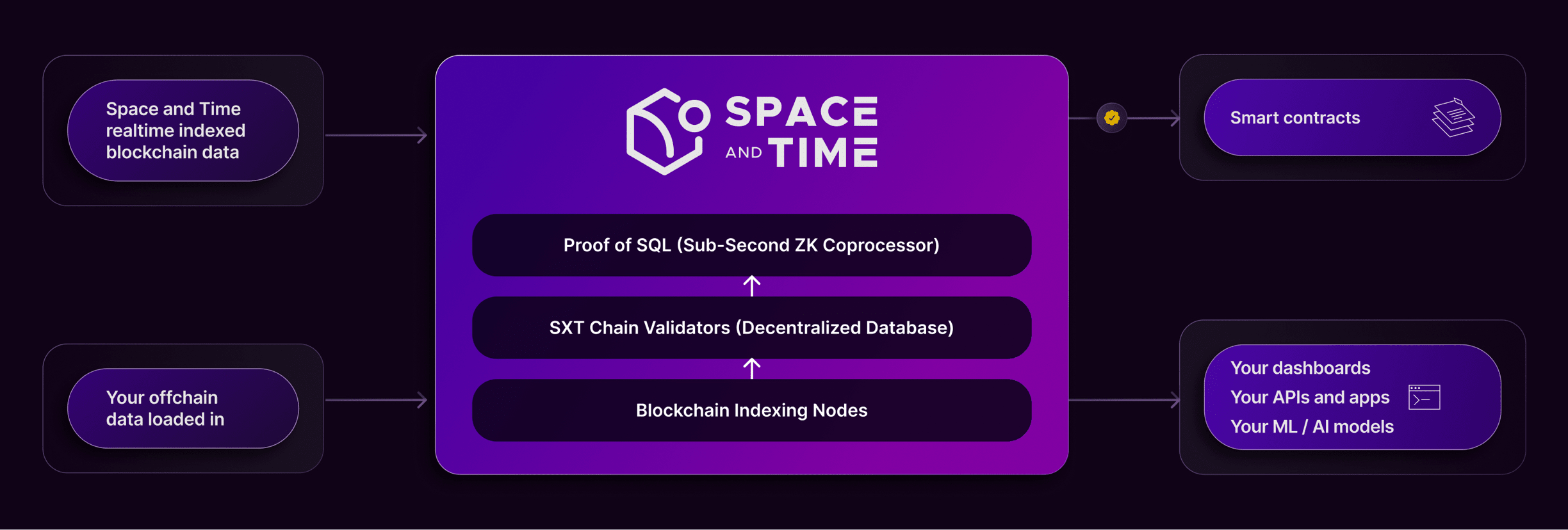 Space and Time realtime indexed blockchain data

Your offchain data loaded in

SPACE AND TIME

Proof of SQL (Sub-Second ZK Coprocessor)

SXT Chain Validators (Decentralized Database)

Blockchain Indexing Nodes

Smart contracts

Your dashboards
Your APIs and apps
Your ML / AI models